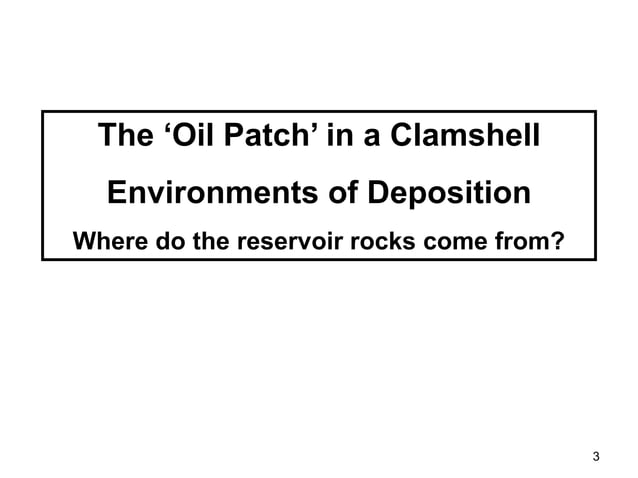 The ‘Oil Patch’ in a Clamshell

Environments of Deposition

Where do the reservoir rocks come from?

3